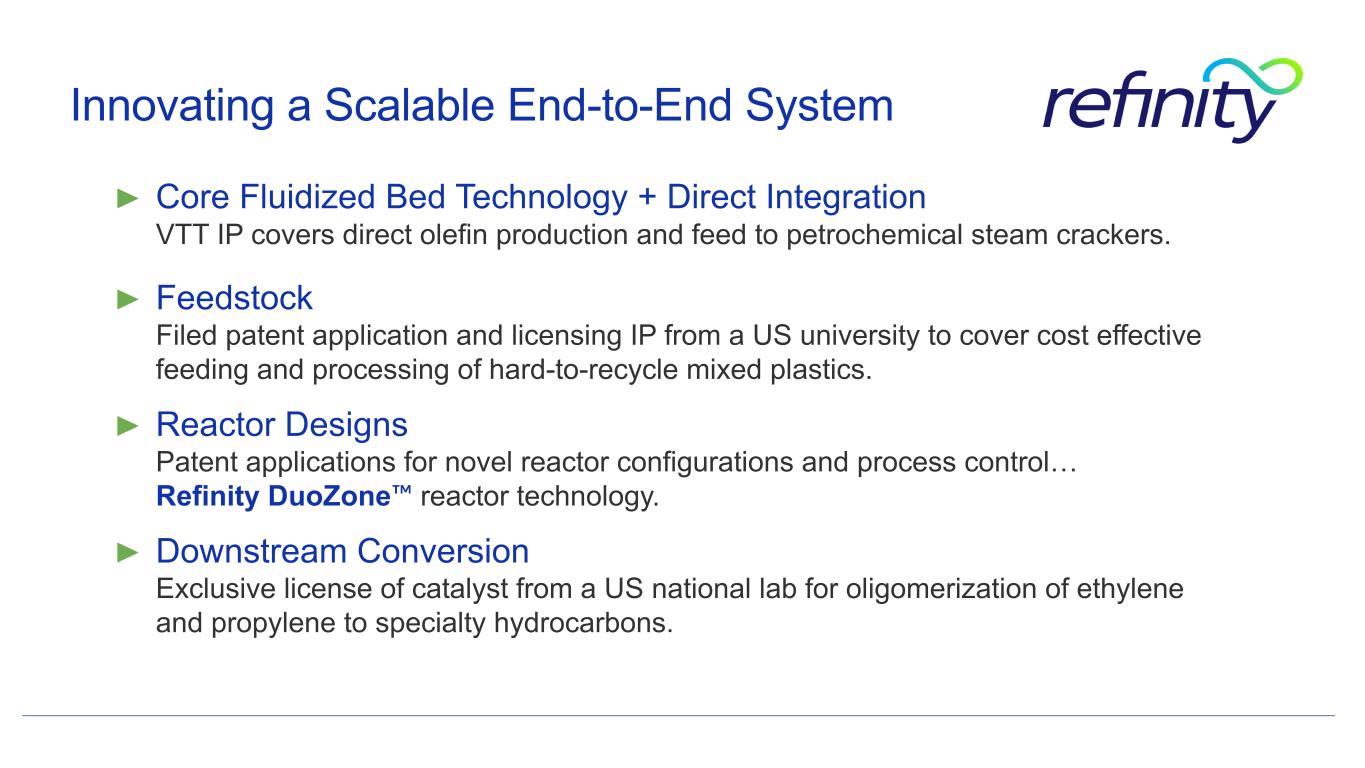 Innovating a Scalable End-to-End System

refinity

► Core Fluidized Bed Technology + Direct Integration
VTT IP covers direct olefin production and feed to petrochemical steam crackers.

► Feedstock
Filed patent application and licensing IP from a US university to cover cost effective feeding and processing of hard-to-recycle mixed plastics.

► Reactor Designs
Patent applications for novel reactor configurations and process control…
Refinity DuoZone™ reactor technology.

► Downstream Conversion
Exclusive license of catalyst from a US national lab for oligomerization of ethylene and propylene to specialty hydrocarbons.